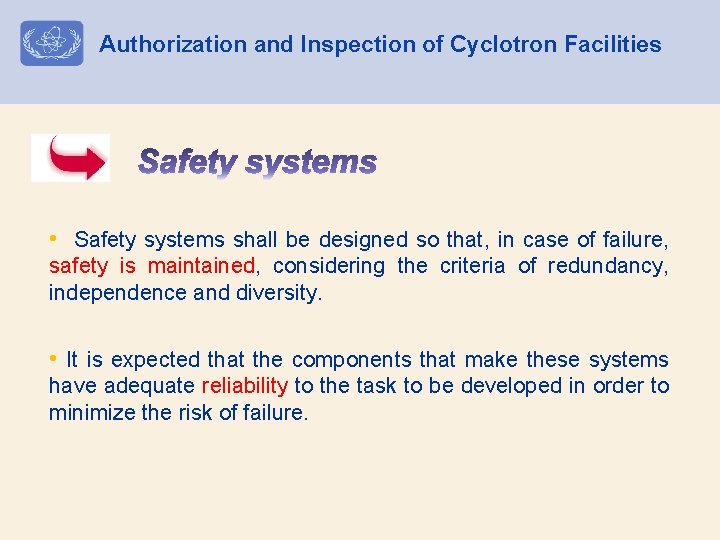 Authorization and Inspection of Cyclotron Facilities

Safety systems

• Safety systems shall be designed so that, in case of failure, safety is maintained, considering the criteria of redundancy, independence and diversity.

• It is expected that the components that make these systems have adequate reliability to the task to be developed in order to minimize the risk of failure.